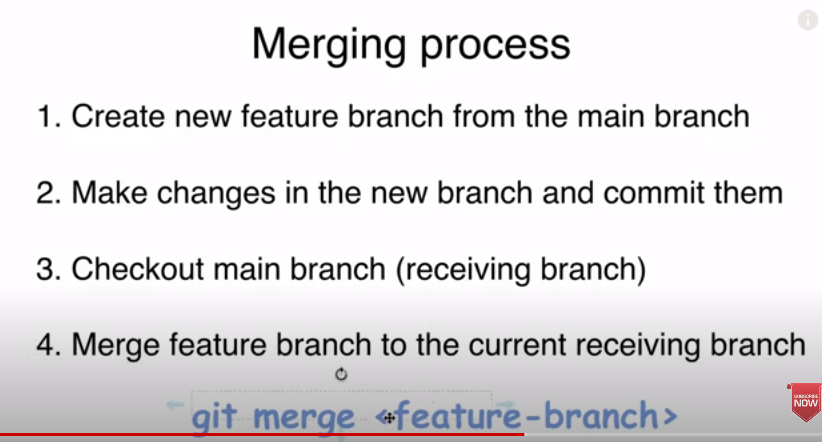 Merging process

1. Create new feature branch from the main branch

2. Make changes in the new branch and commit them

3. Checkout main branch (receiving branch)

4. Merge feature branch to the current receiving branch

git merge <feature-branch>

SUBSCRIBE NOW